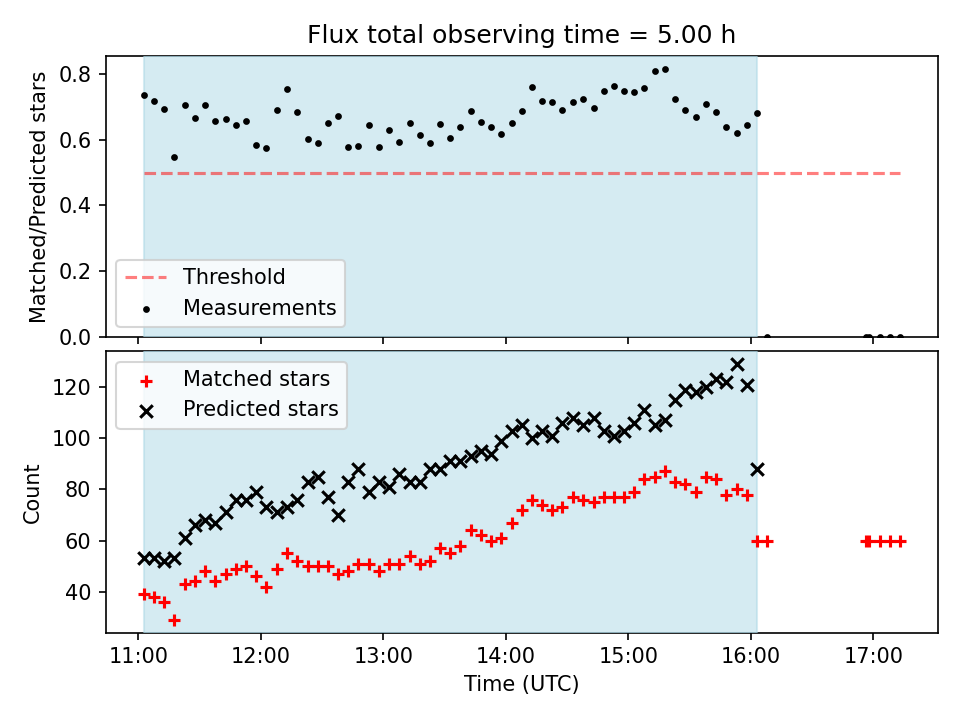 Flux total observing time = 5.00 h

Matched/Predicted stars

0.8
0.6
0.4
0.2
0.0

Threshold
Measurements

Matched stars
Predicted stars

Count

120
100
80
60
40

11:00
12:00
13:00
14:00
15:00
16:00
17:00

Time (UTC)